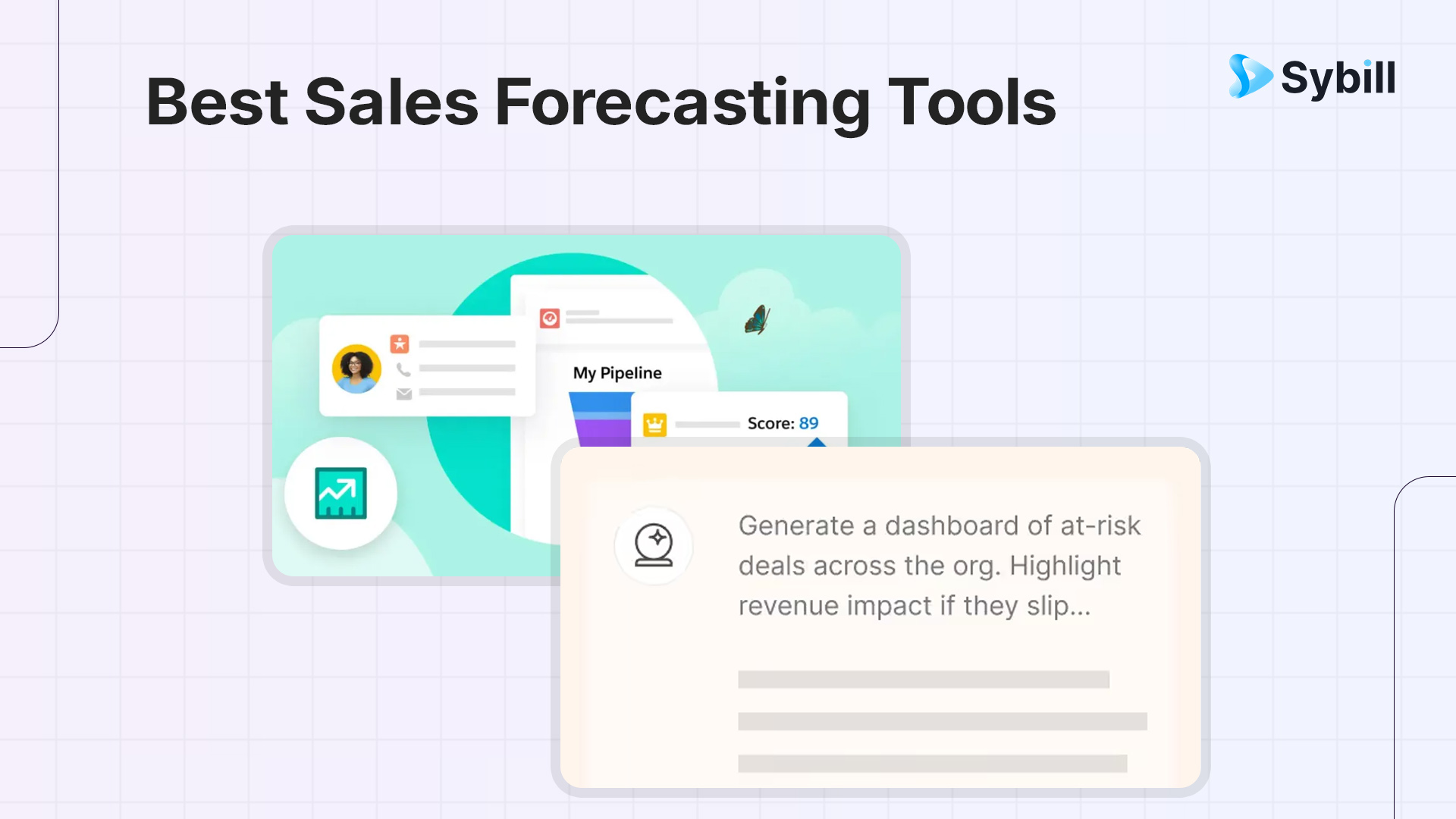 Best Sales Forecasting Tools

Sybill

My Pipeline

Score: 89

Generate a dashboard of at-risk deals across the org. Highlight revenue impact if they slip...